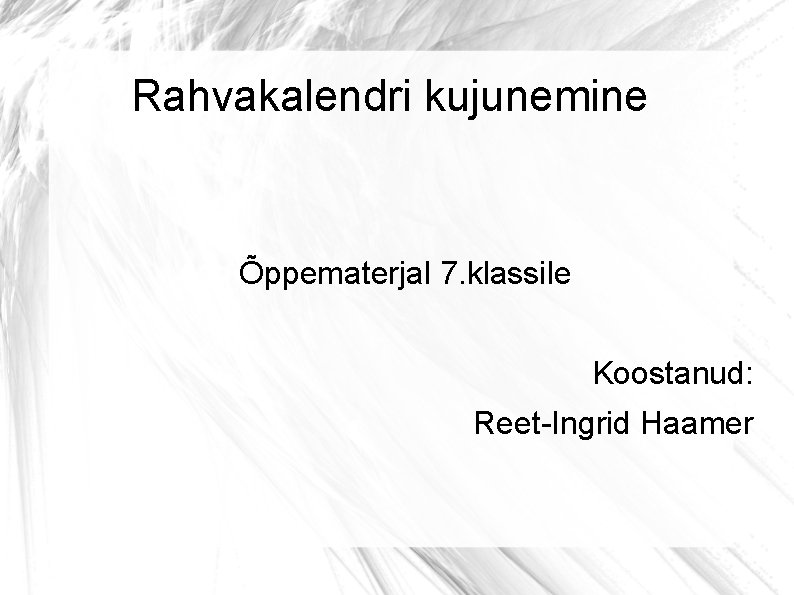 Rahvakalendri kujunemine

Õppematerjal 7.klassile

Koostanud:

Reet-Ingrid Haamer